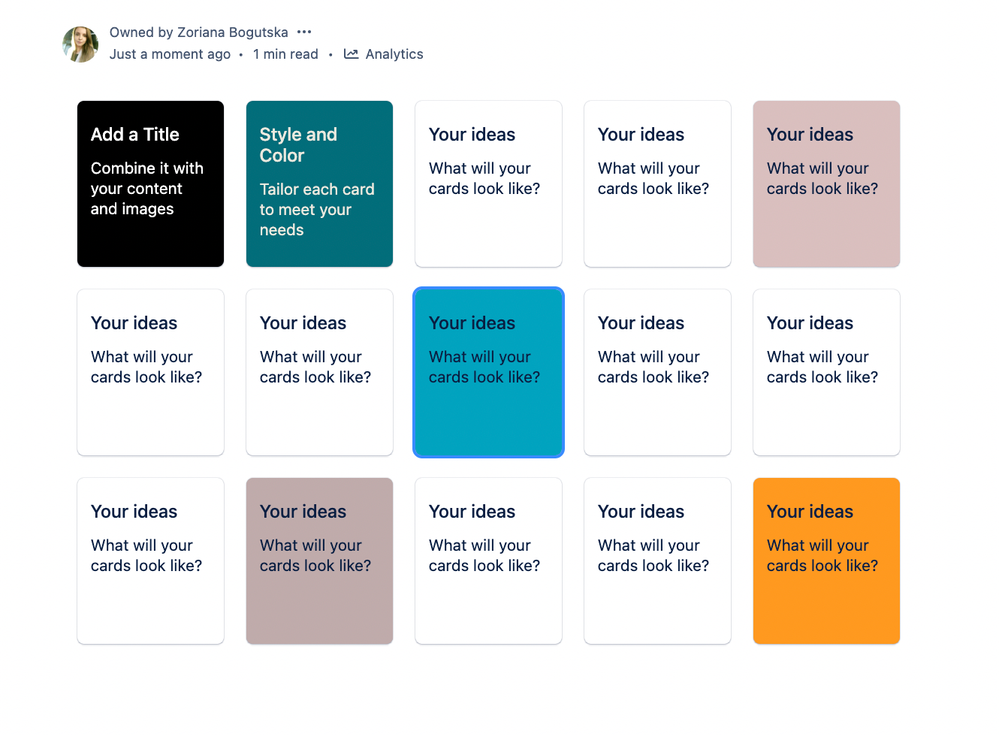 Owned by Zoriana Bogutska •••
Just a moment ago • 1 min read • Analytics

Add a Title
Combine it with your content and images

Style and Color
Tailor each card to meet your needs

Your ideas
What will your cards look like?

Your ideas
What will your cards look like?

Your ideas
What will your cards look like?

Your ideas
What will your cards look like?

Your ideas
What will your cards look like?

Your ideas
What will your cards look like?

Your ideas
What will your cards look like?

Your ideas
What will your cards look like?

Your ideas
What will your cards look like?

Your ideas
What will your cards look like?

Your ideas
What will your cards look like?

Your ideas
What will your cards look like?

Your ideas
What will your cards look like?